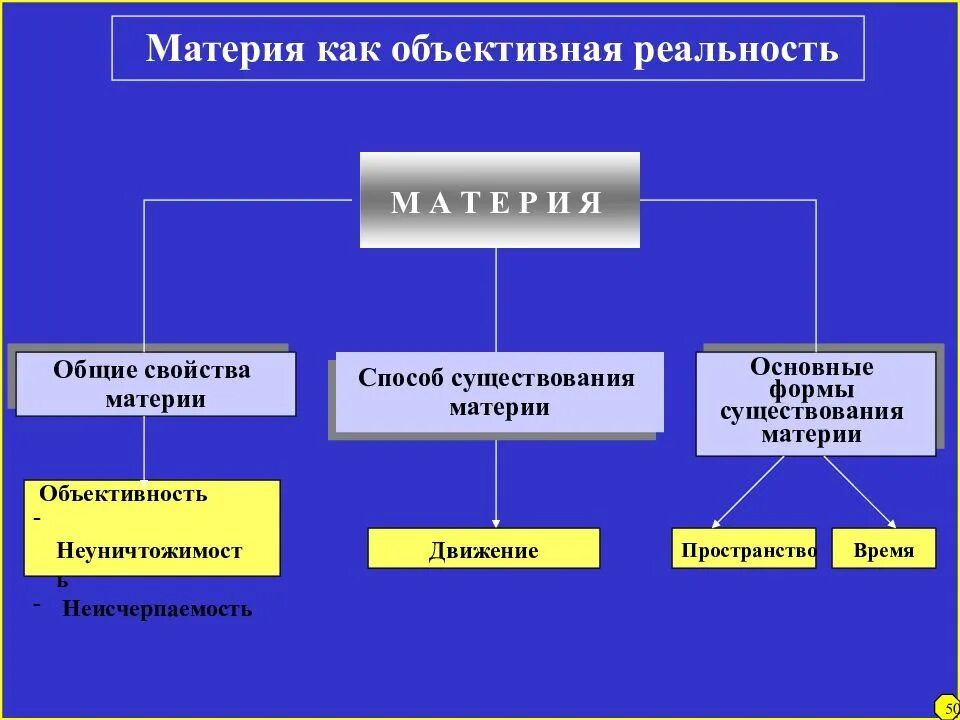 Материя как объективная реальность

М А Т Е Р И Я

Общие свойства материи

Способ существования материи

Основные формы существования материи

Объективность
-
Неуничтожимость
- Неисчерпаемость

Движение

Пространство

Время

50